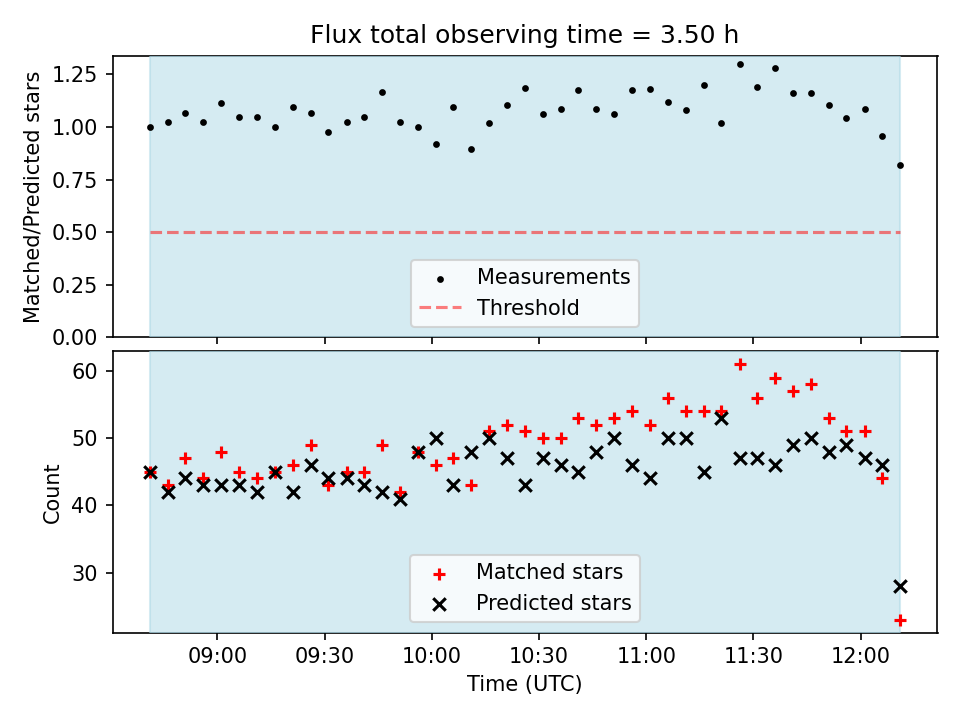 Flux total observing time = 3.50 h

Matched/Predicted stars

1.25
1.00
0.75
0.50
0.25
0.00

Measurements
Threshold

Count

60
50
40
30

Matched stars
Predicted stars

09:00
09:30
10:00
10:30
11:00
11:30
12:00

Time (UTC)